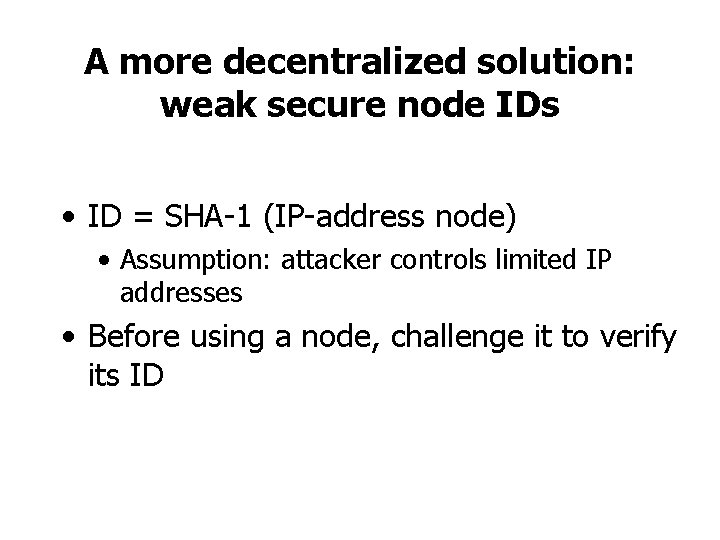 A more decentralized solution: weak secure node IDs

• ID = SHA-1 (IP-address node)
  • Assumption: attacker controls limited IP addresses
• Before using a node, challenge it to verify its ID